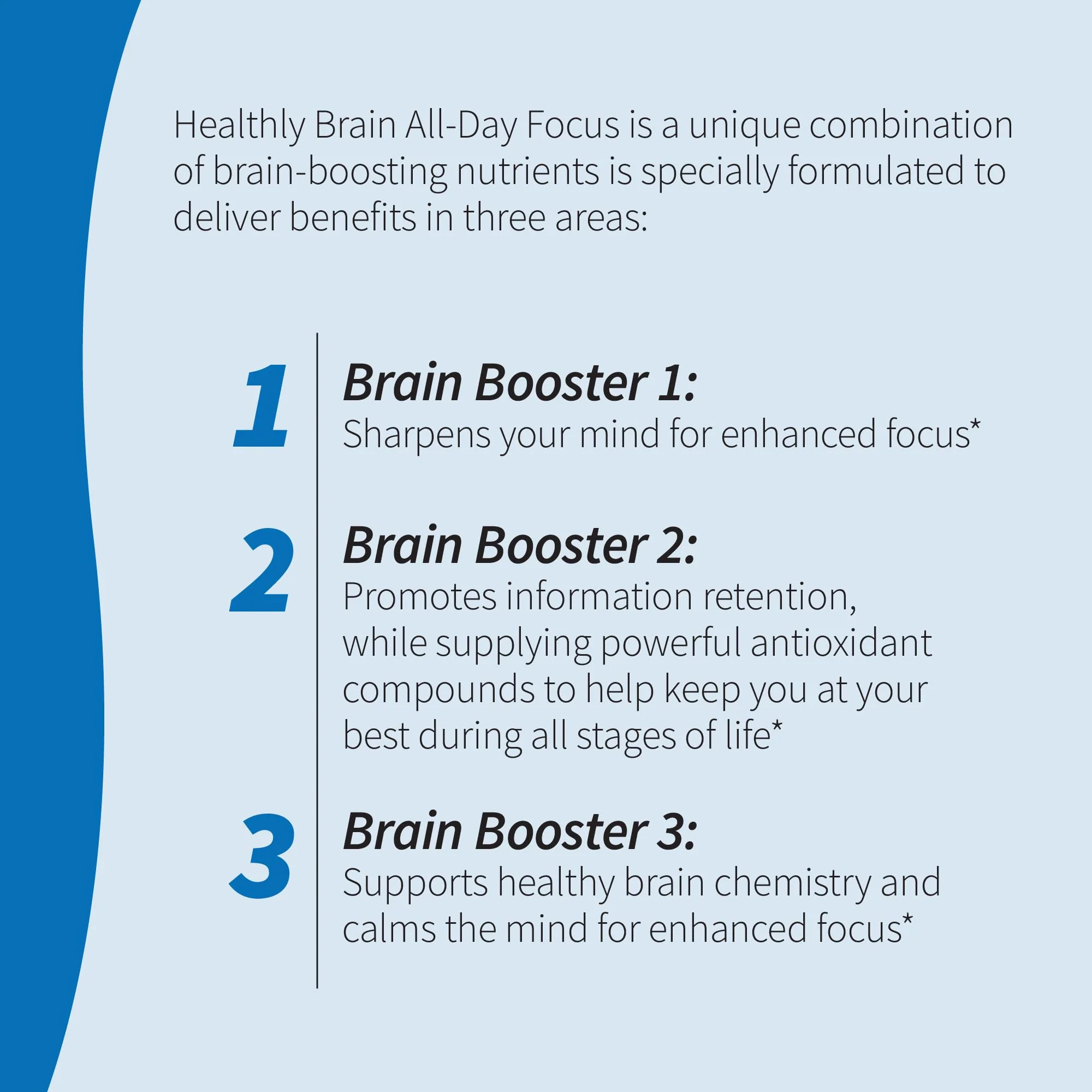 Healthly Brain All-Day Focus is a unique combination of brain-boosting nutrients is specially formulated to deliver benefits in three areas:

1
Brain Booster 1:
Sharpens your mind for enhanced focus*

2
Brain Booster 2:
Promotes information retention, while supplying powerful antioxidant compounds to help keep you at your best during all stages of life*

3
Brain Booster 3:
Supports healthy brain chemistry and calms the mind for enhanced focus*